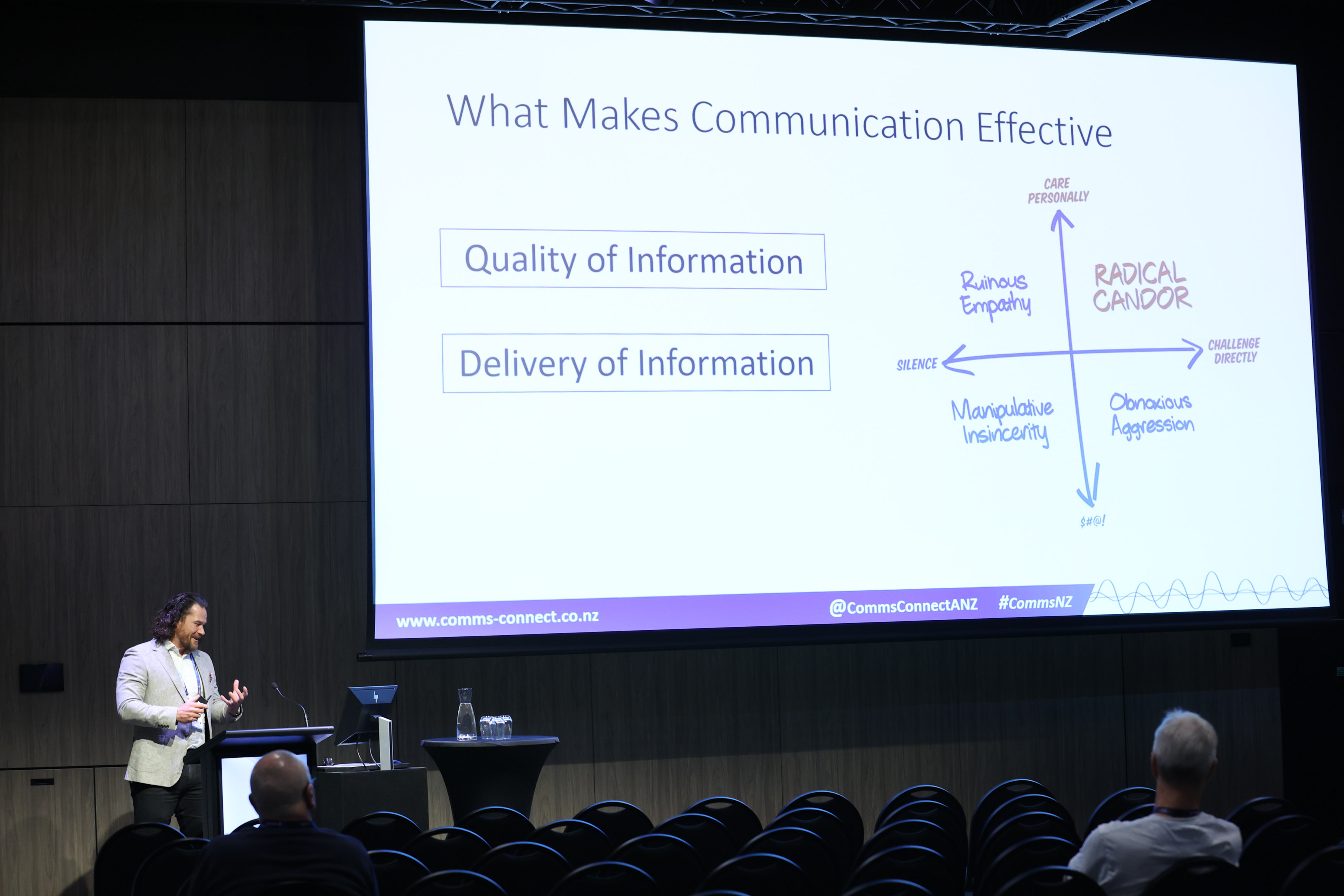 What Makes Communication Effective

Quality of Information

Delivery of Information

CARE PERSONALLY

Ruinous Empathy

RADICAL CANDOR

SILENCE

CHALLENGE DIRECTLY

Manipulative Insincerity

Obnoxious Aggression

$#@!

www.comms-connect.co.nz

@CommsConnectANZ #CommsNZ